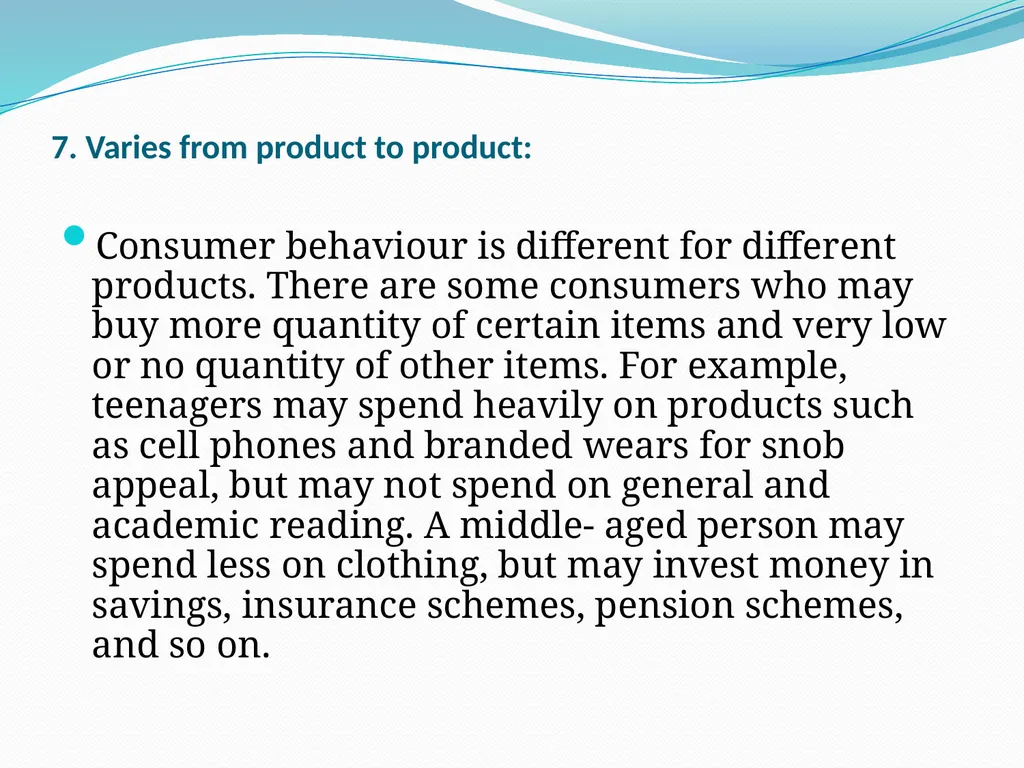 7. Varies from product to product:

Consumer behaviour is different for different products. There are some consumers who may buy more quantity of certain items and very low or no quantity of other items. For example, teenagers may spend heavily on products such as cell phones and branded wears for snob appeal, but may not spend on general and academic reading. A middle- aged person may spend less on clothing, but may invest money in savings, insurance schemes, pension schemes, and so on.